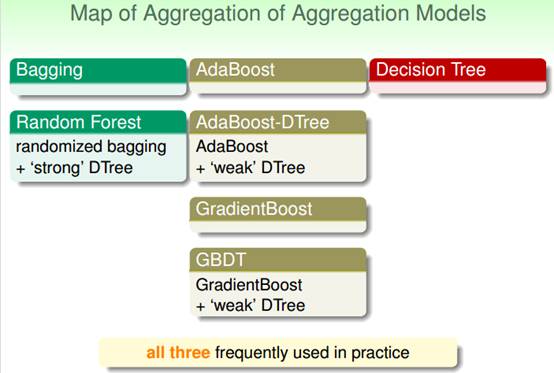 Map of Aggregation of Aggregation Models

Bagging

AdaBoost

Decision Tree

Random Forest
randomized bagging
+ 'strong' DTree

AdaBoost-DTree
AdaBoost
+ 'weak' DTree

GradientBoost

GBDT
GradientBoost
+ 'weak' DTree

all three frequently used in practice